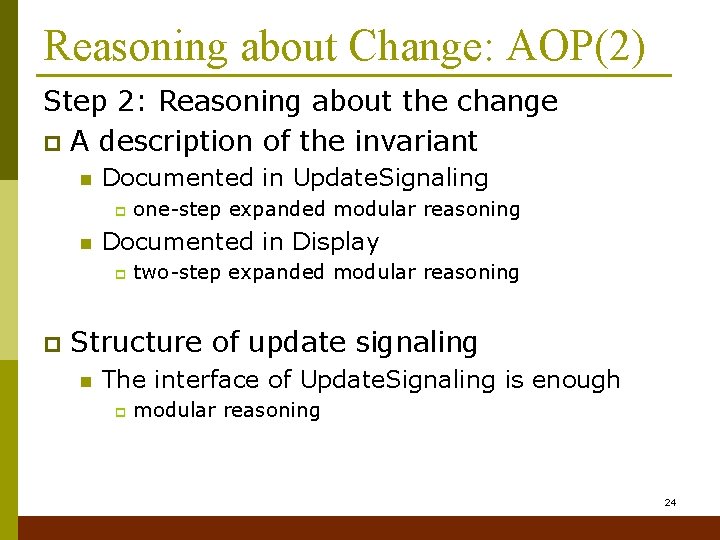 Reasoning about Change: AOP(2)

Step 2: Reasoning about the change

A description of the invariant

Documented in UpdateSignaling

one-step expanded modular reasoning

Documented in Display

two-step expanded modular reasoning

Structure of update signaling

The interface of UpdateSignaling is enough

modular reasoning

24